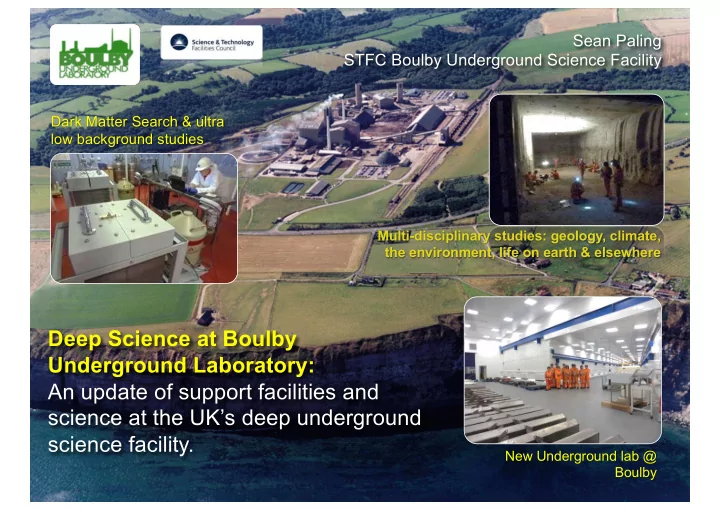 BOULBY UNDERGROUND LABORATORY

Science & Technology Facilities Council

Sean Paling
STFC Boulby Underground Science Facility

Dark Matter Search & ultra low background studies

Multi-disciplinary studies: geology, climate, the environment, life on earth & elsewhere

Deep Science at Boulby Underground Laboratory:
An update of support facilities and science at the UK's deep underground science facility.

New Underground lab @ Boulby